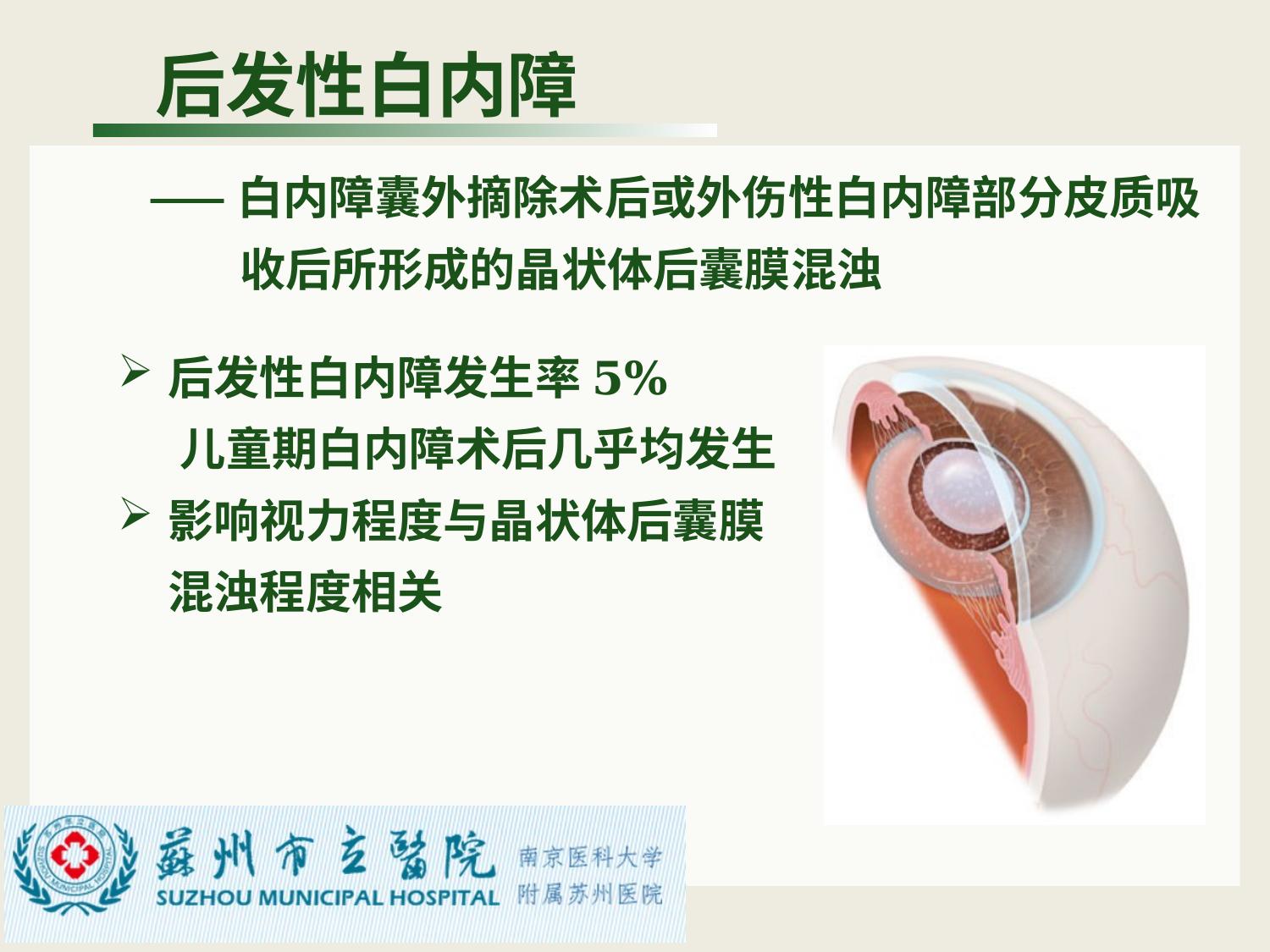 后发性白内障

—— 白内障囊外摘除术后或外伤性白内障部分皮质吸收后所形成的晶状体后囊膜混浊

➢ 后发性白内障发生率 5%
儿童期白内障术后几乎均发生

➢ 影响视力程度与晶状体后囊膜混浊程度相关

蘇州市立醫院
SUZHOU MUNICIPAL HOSPITAL
南京医科大学
附属苏州医院